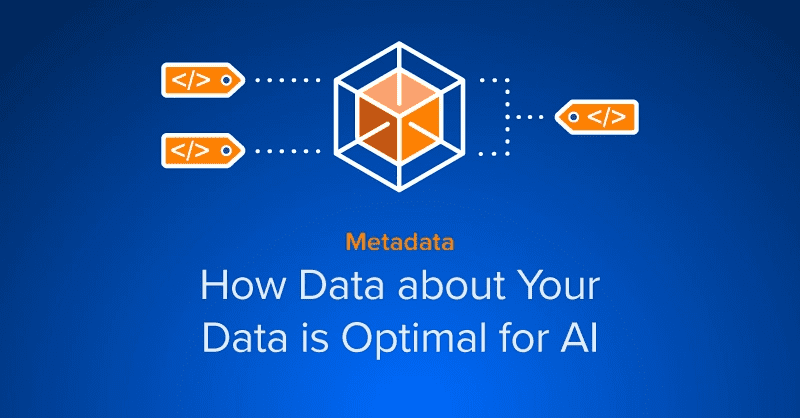 </> 

</>

</>

Metadata

How Data about Your Data is Optimal for AI